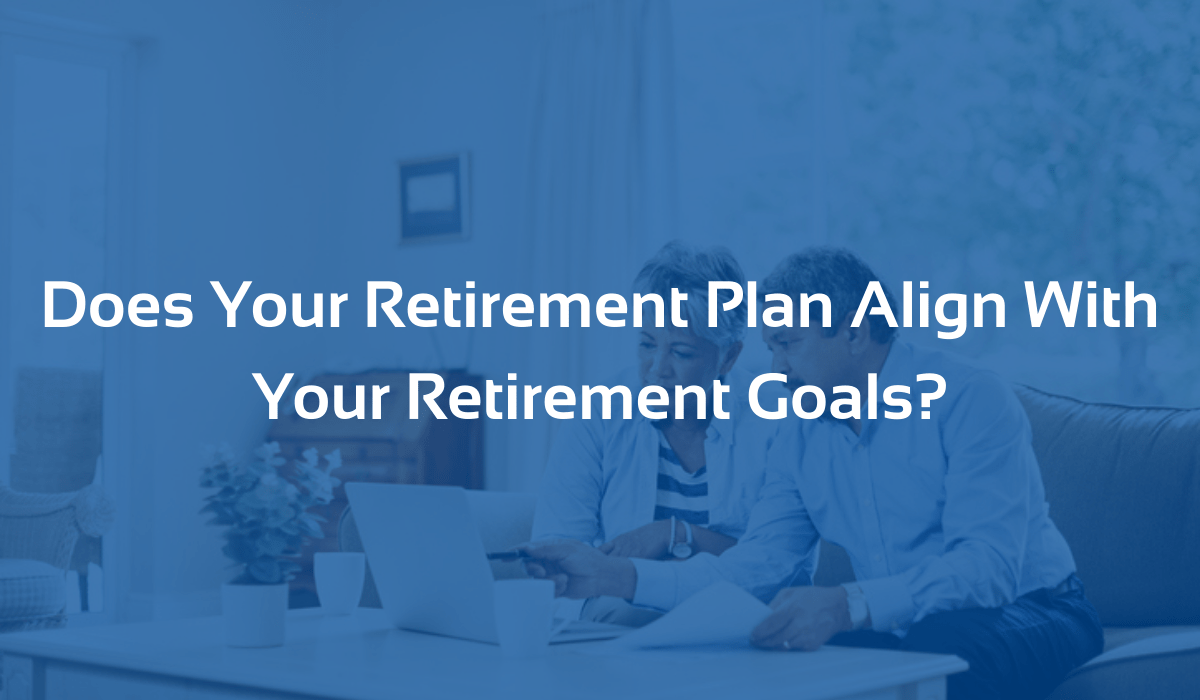 Does Your Retirement Plan Align With Your Retirement Goals?